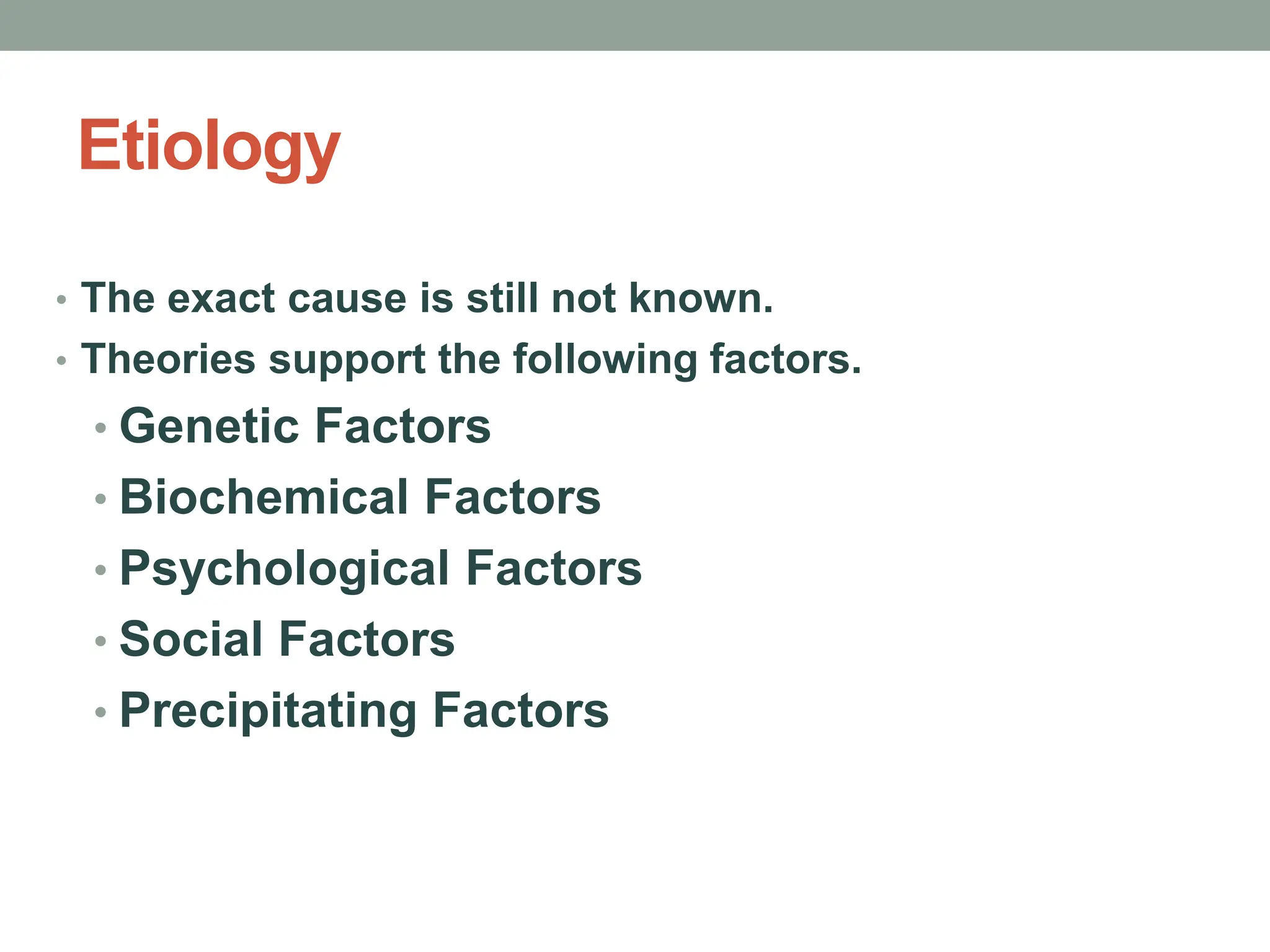 Etiology

• The exact cause is still not known.
• Theories support the following factors.
  • Genetic Factors
  • Biochemical Factors
  • Psychological Factors
  • Social Factors
  • Precipitating Factors